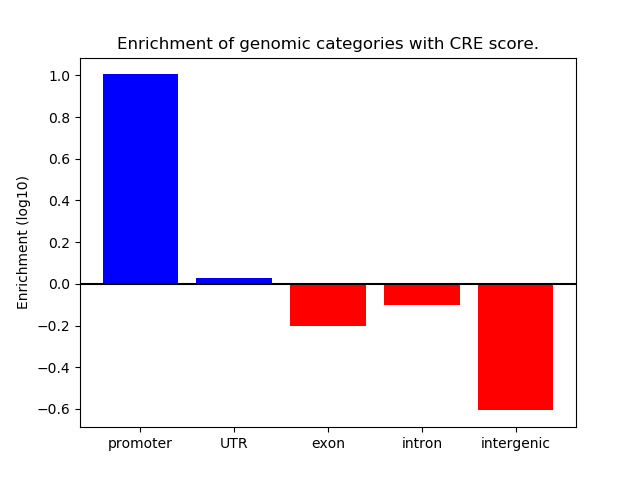 Enrichment of genomic categories with CRE score.

Enrichment (log10)

1.0
0.8
0.6
0.4
0.2
0.0
−0.2
−0.4
−0.6

promoter
UTR
exon
intron
intergenic